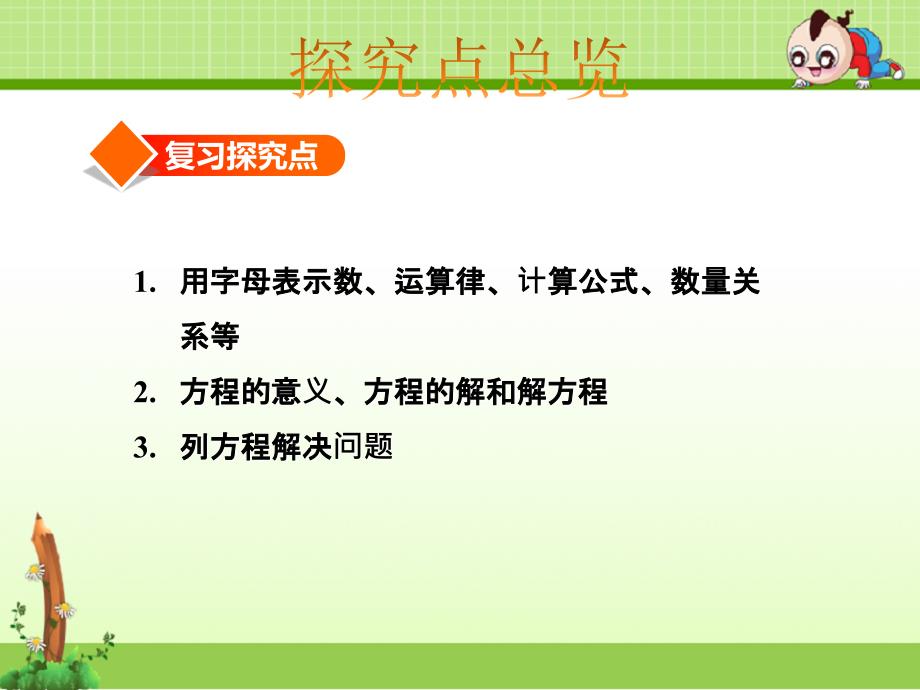 探究点总览

复习探究点

1. 用字母表示数、运算律、计算公式、数量关系等

2. 方程的意义、方程的解和解方程

3. 列方程解决问题